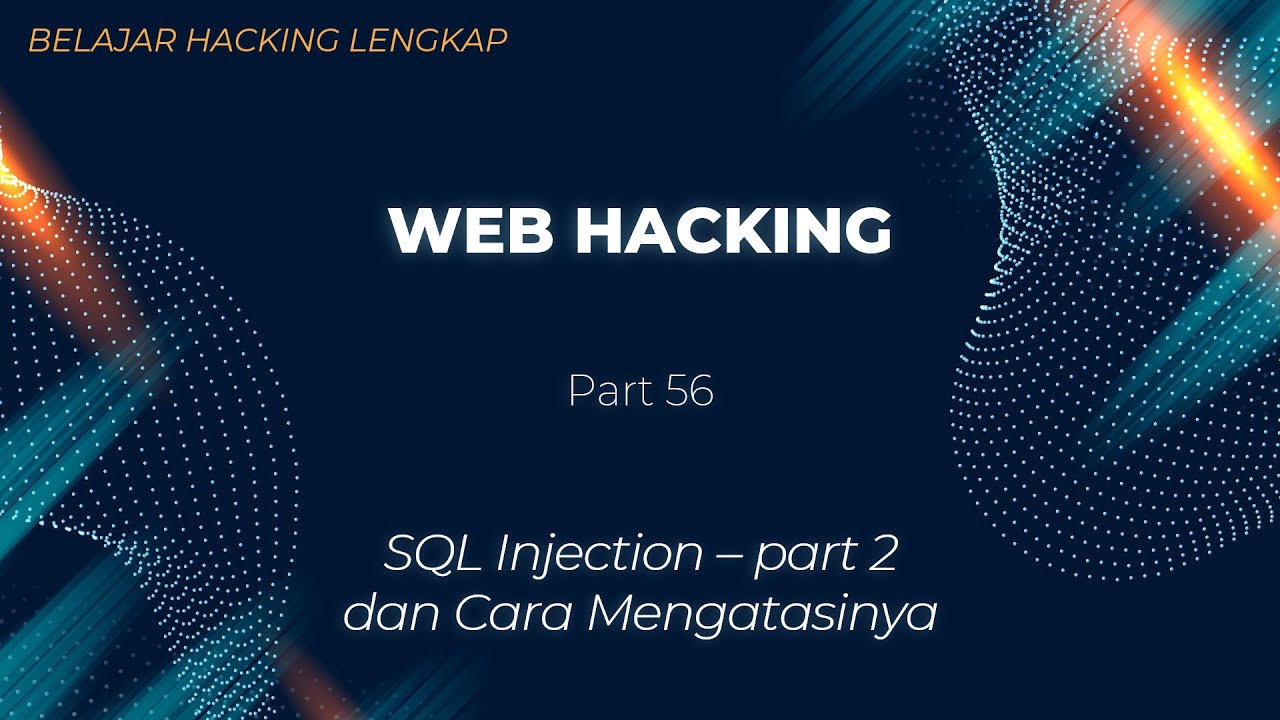 BELAJAR HACKING LENGKAP

WEB HACKING

Part 56

SQL Injection – part 2
dan Cara Mengatasinya